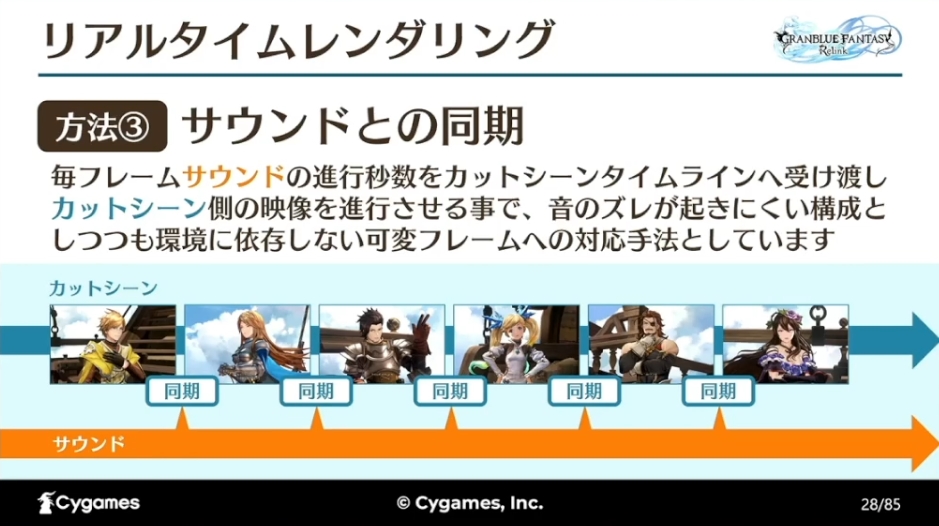 リアルタイムレンダリング

GRANBLUE FANTASY Relink

方法③ サウンドとの同期

毎フレームサウンドの進行秒数をカットシーンタイムラインへ受け渡しカットシーン側の映像を進行させる事で、音のズレが起きにくい構成としつつも環境に依存しない可変フレームへの対応手法としています

カットシーン

同期 同期 同期 同期 同期

サウンド

Cygames

© Cygames, Inc.

28/85